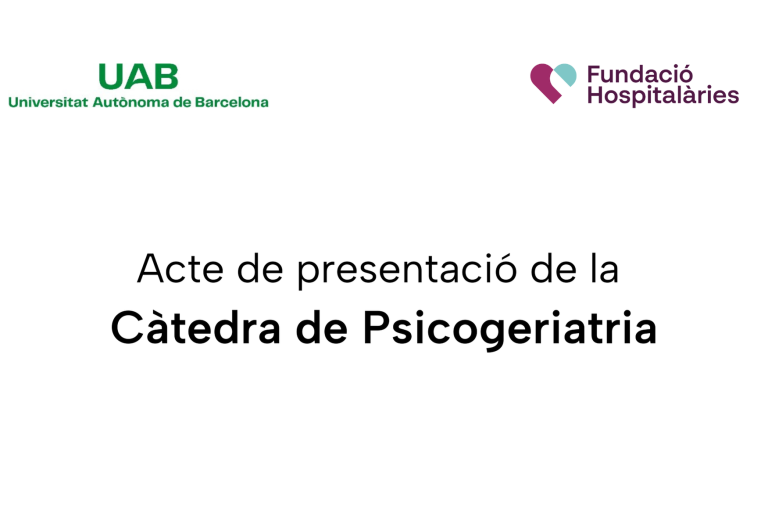 UAB
Universitat Autònoma de Barcelona

Fundació Hospitalàries

Acte de presentació de la
Càtedra de Psicogeriatria